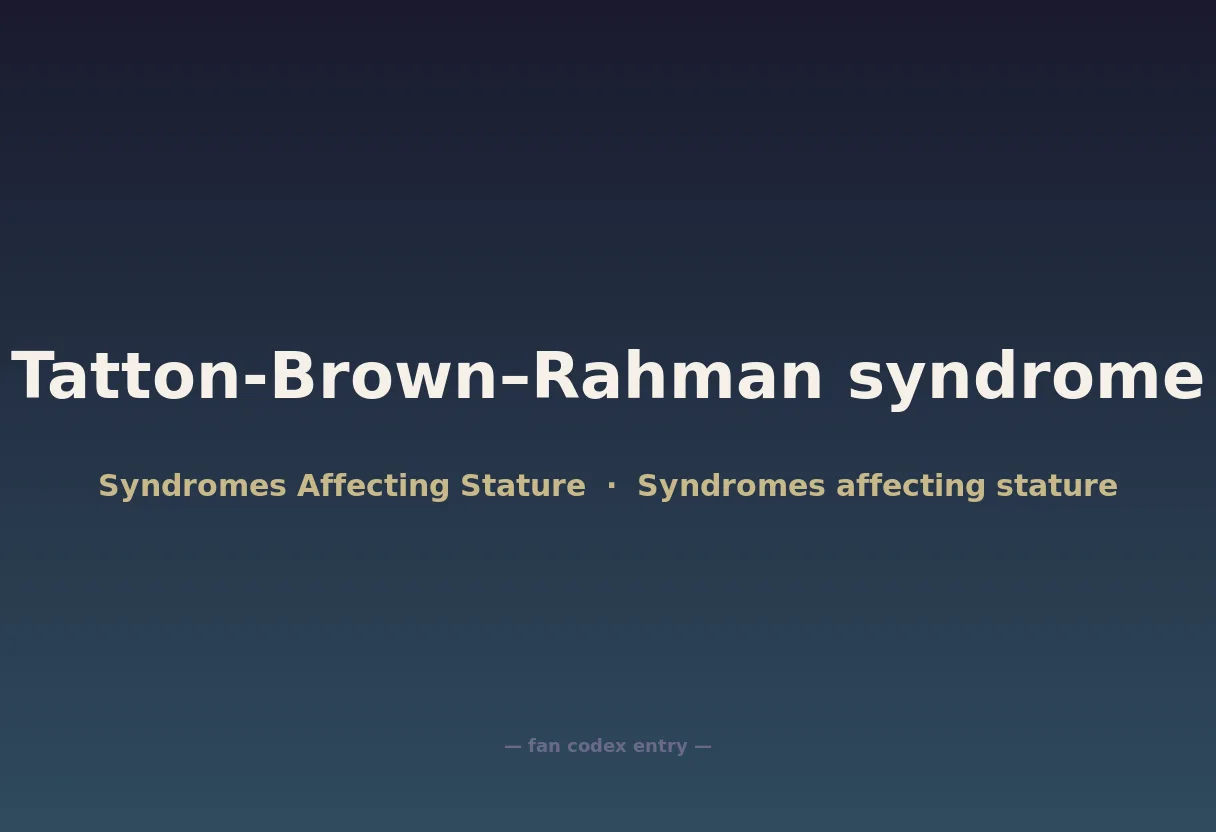 Tatton-Brown–Rahman syndrome

Syndromes Affecting Stature · Syndromes affecting stature

— fan codex entry —